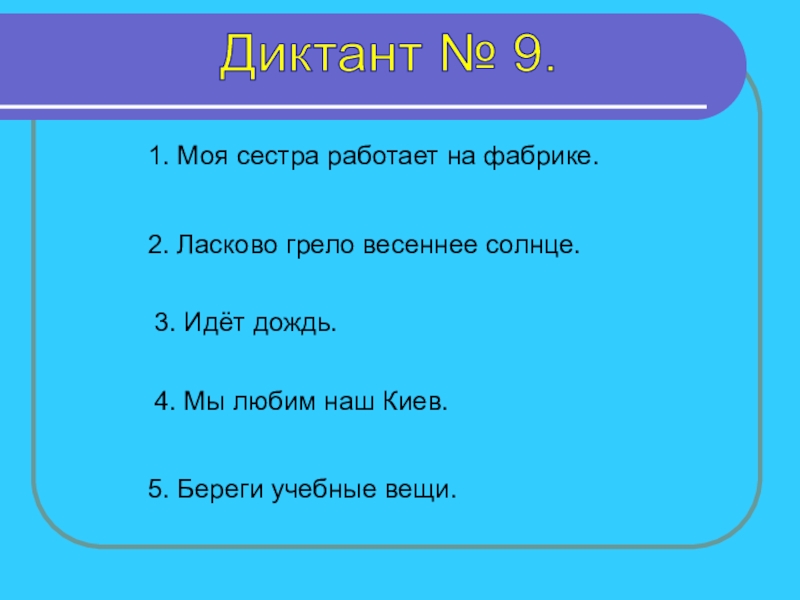 Диктант № 9.

1. Моя сестра работает на фабрике.

2. Ласково грело весеннее солнце.

3. Идёт дождь.

4. Мы любим наш Киев.

5. Береги учебные вещи.